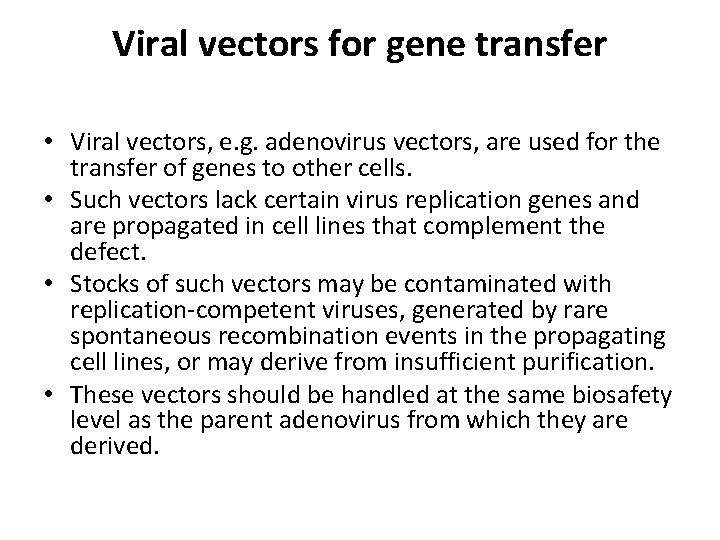 Viral vectors for gene transfer

• Viral vectors, e.g. adenovirus vectors, are used for the transfer of genes to other cells.
• Such vectors lack certain virus replication genes and are propagated in cell lines that complement the defect.
• Stocks of such vectors may be contaminated with replication-competent viruses, generated by rare spontaneous recombination events in the propagating cell lines, or may derive from insufficient purification.
• These vectors should be handled at the same biosafety level as the parent adenovirus from which they are derived.